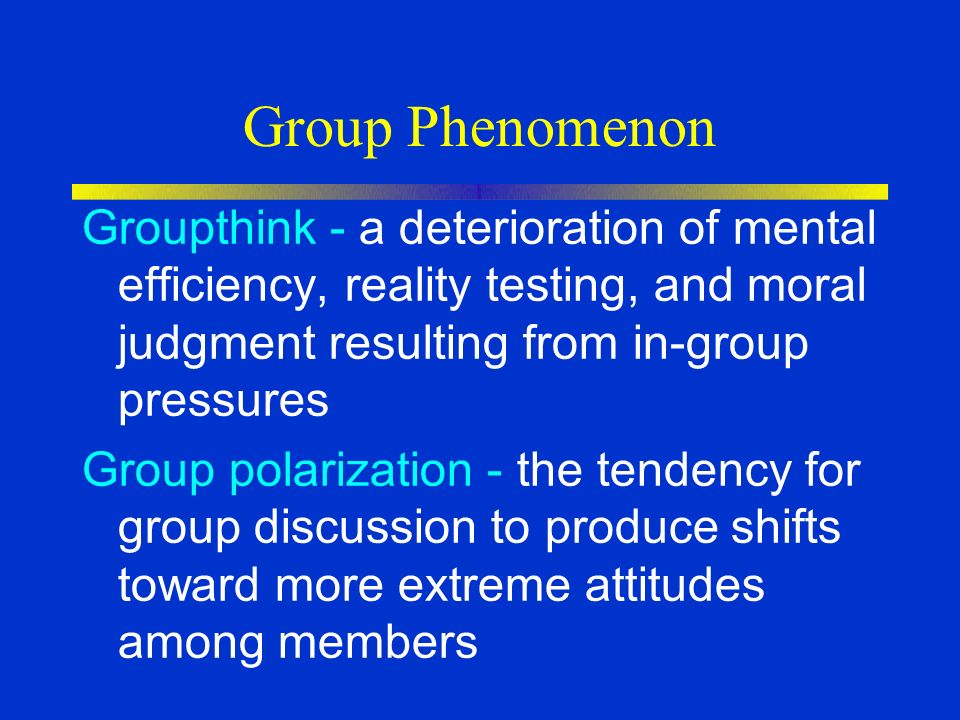 Group Phenomenon

Groupthink - a deterioration of mental efficiency, reality testing, and moral judgment resulting from in-group pressures

Group polarization - the tendency for group discussion to produce shifts toward more extreme attitudes among members